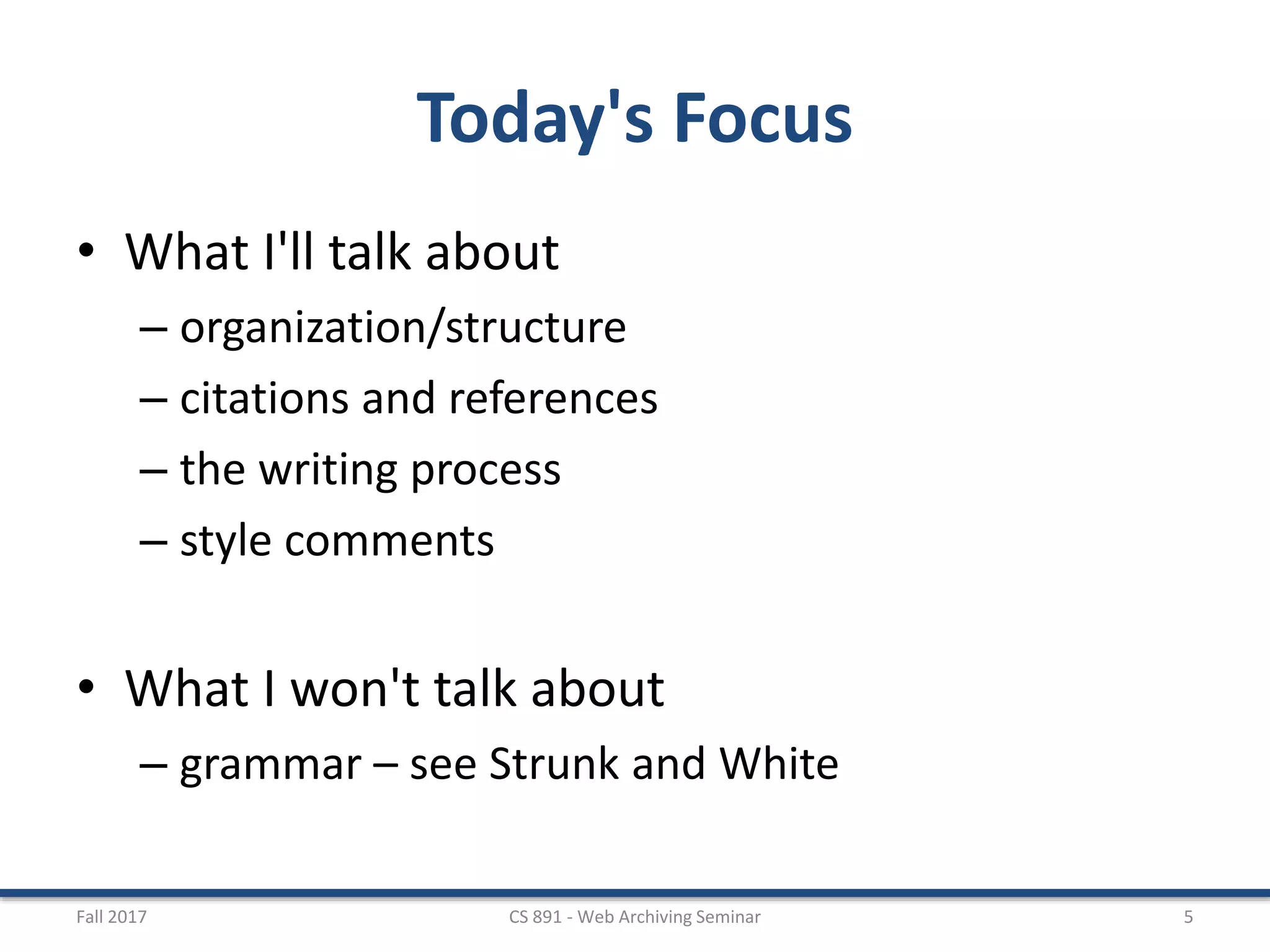 Today's Focus

• What I'll talk about
– organization/structure
– citations and references
– the writing process
– style comments

• What I won't talk about
– grammar – see Strunk and White

Fall 2017
CS 891 - Web Archiving Seminar
5